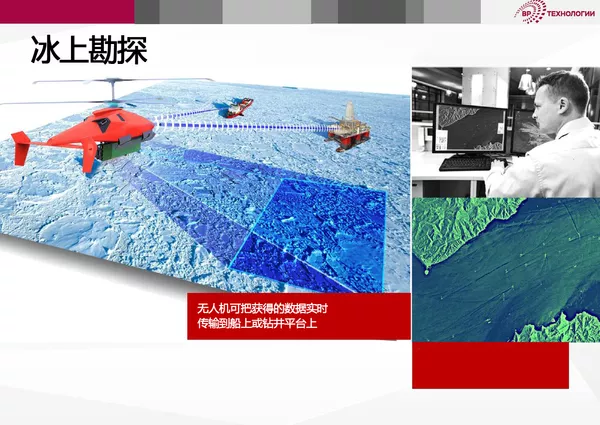 ВР ТЕХНОЛОГИИ

冰上勘探

无人机可把获得的数据实时传输到船上或钻井平台上